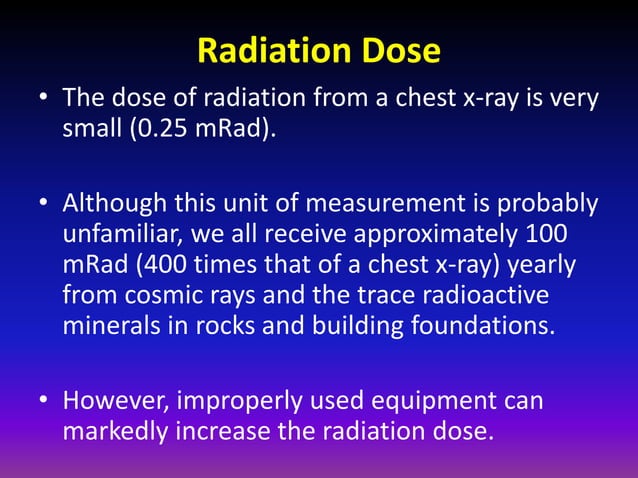 Radiation Dose

• The dose of radiation from a chest x-ray is very small (0.25 mRad).

• Although this unit of measurement is probably unfamiliar, we all receive approximately 100 mRad (400 times that of a chest x-ray) yearly from cosmic rays and the trace radioactive minerals in rocks and building foundations.

• However, improperly used equipment can markedly increase the radiation dose.